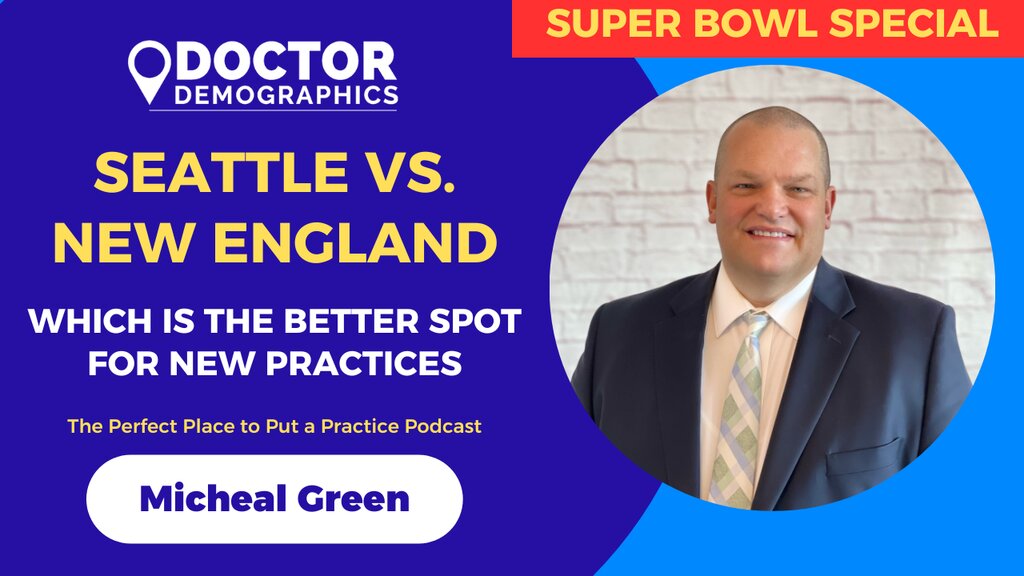 SUPER BOWL SPECIAL

DOCTOR DEMOGRAPHICS

SEATTLE VS. NEW ENGLAND

WHICH IS THE BETTER SPOT FOR NEW PRACTICES

The Perfect Place to Put a Practice Podcast

Micheal Green